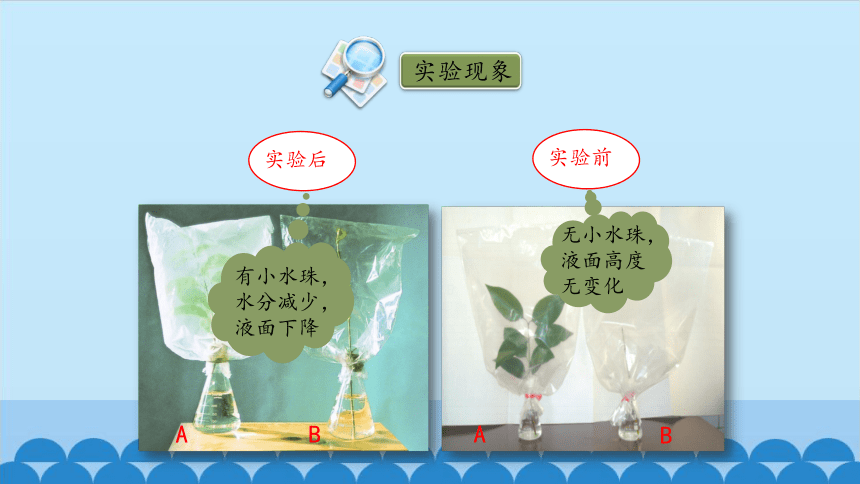 实验现象

实验后

有小水珠，水分减少，液面下降

A B

实验前

无小水珠，液面高度无变化

A B